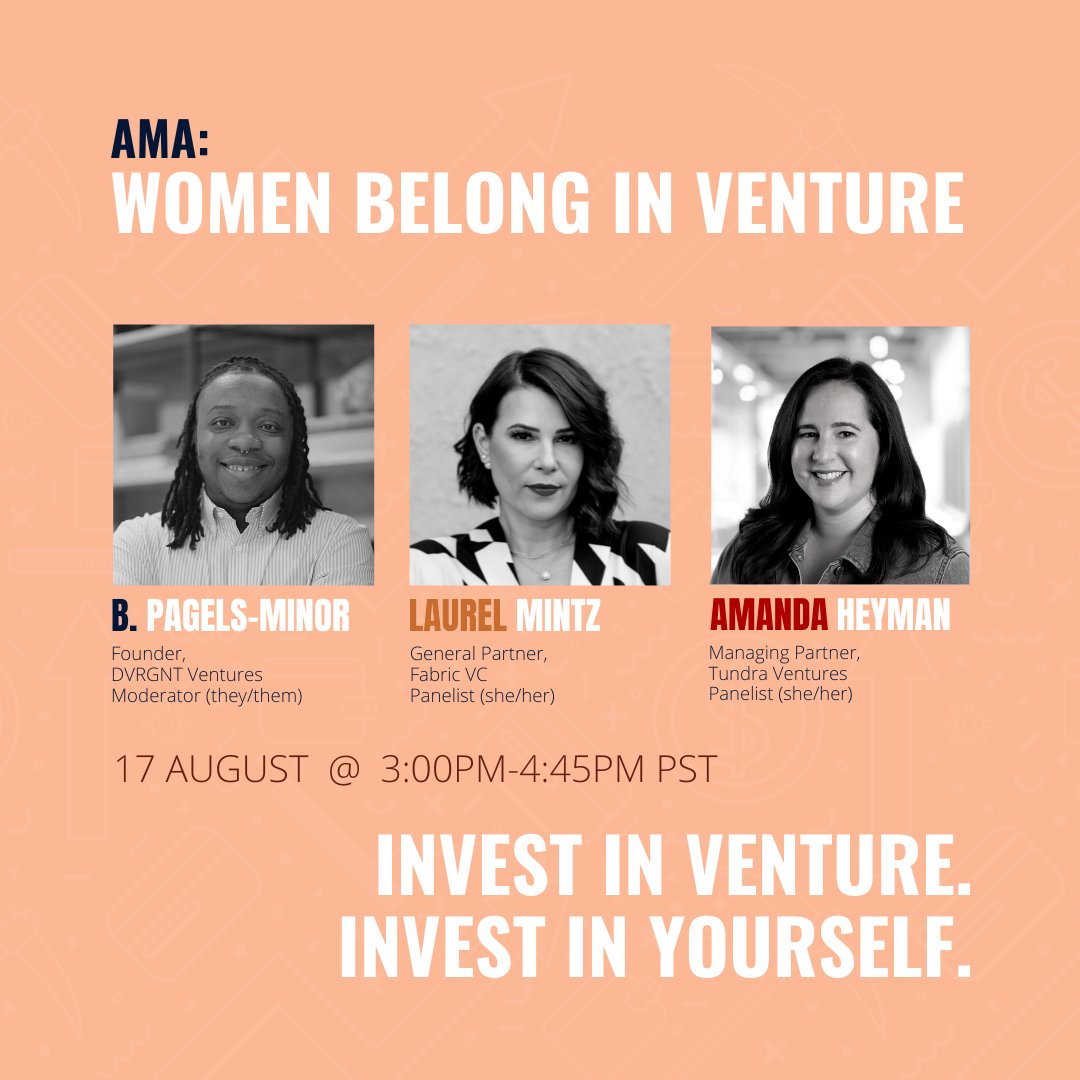 AMA:
WOMEN BELONG IN VENTURE

B. PAGELS-MINOR
Founder,
DVRGNT Ventures
Moderator (they/them)

LAUREL MINTZ
General Partner,
Fabric VC
Panelist (she/her)

AMANDA HEYMAN
Managing Partner,
Tundra Ventures
Panelist (she/her)

17 AUGUST @ 3:00PM-4:45PM PST

INVEST IN VENTURE.
INVEST IN YOURSELF.